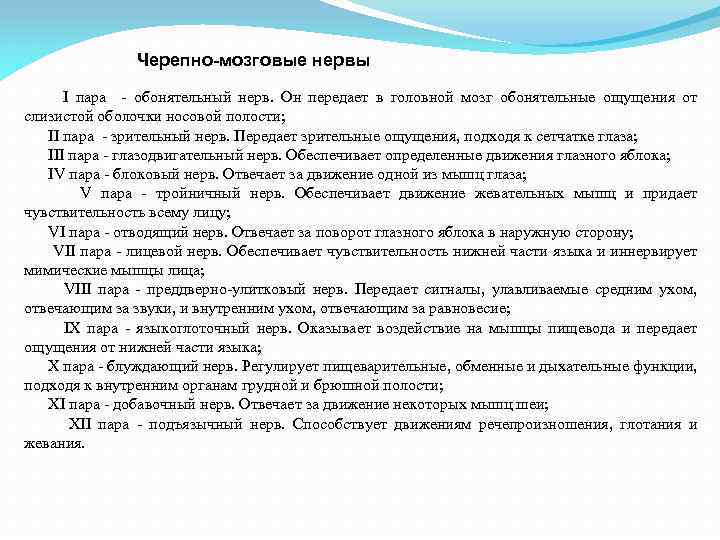 Черепно-мозговые нервы

I пара - обонятельный нерв. Он передает в головной мозг обонятельные ощущения от слизистой оболочки носовой полости;

II пара - зрительный нерв. Передает зрительные ощущения, подходя к сетчатке глаза;

III пара - глазодвигательный нерв. Обеспечивает определенные движения глазного яблока;

IV пара - блоковый нерв. Отвечает за движение одной из мышц глаза;

V пара - тройничный нерв. Обеспечивает движение жевательных мышц и придает чувствительность всему лицу;

VI пара - отводящий нерв. Отвечает за поворот глазного яблока в наружную сторону;

VII пара - лицевой нерв. Обеспечивает чувствительность нижней части языка и иннервирует мимические мышцы лица;

VIII пара - преддверно-улитковый нерв. Передает сигналы, улавливаемые средним ухом, отвечающим за звуки, и внутренним ухом, отвечающим за равновесие;

IX пара - языкоглоточный нерв. Оказывает воздействие на мышцы пищевода и передает ощущения от нижней части языка;

X пара - блуждающий нерв. Регулирует пищеварительные, обменные и дыхательные функции, подходя к внутренним органам грудной и брюшной полости;

XI пара - добавочный нерв. Отвечает за движение некоторых мышц шеи;

XII пара - подъязычный нерв. Способствует движениям речепроизношения, глотания и жевания.